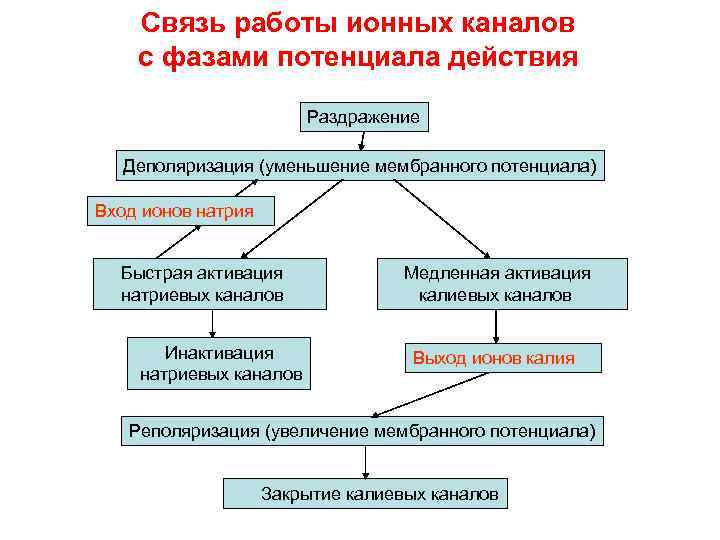 Связь работы ионных каналов с фазами потенциала действия

Раздражение

Деполяризация (уменьшение мембранного потенциала)

Вход ионов натрия

Быстрая активация натриевых каналов

Медленная активация калиевых каналов

Инактивация натриевых каналов

Выход ионов калия

Реполяризация (увеличение мембранного потенциала)

Закрытие калиевых каналов